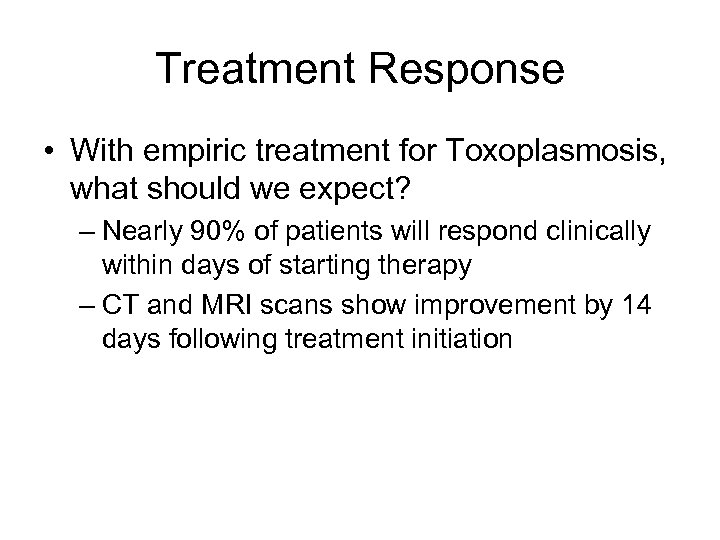 Treatment Response

• With empiric treatment for Toxoplasmosis, what should we expect?
– Nearly 90% of patients will respond clinically within days of starting therapy
– CT and MRI scans show improvement by 14 days following treatment initiation